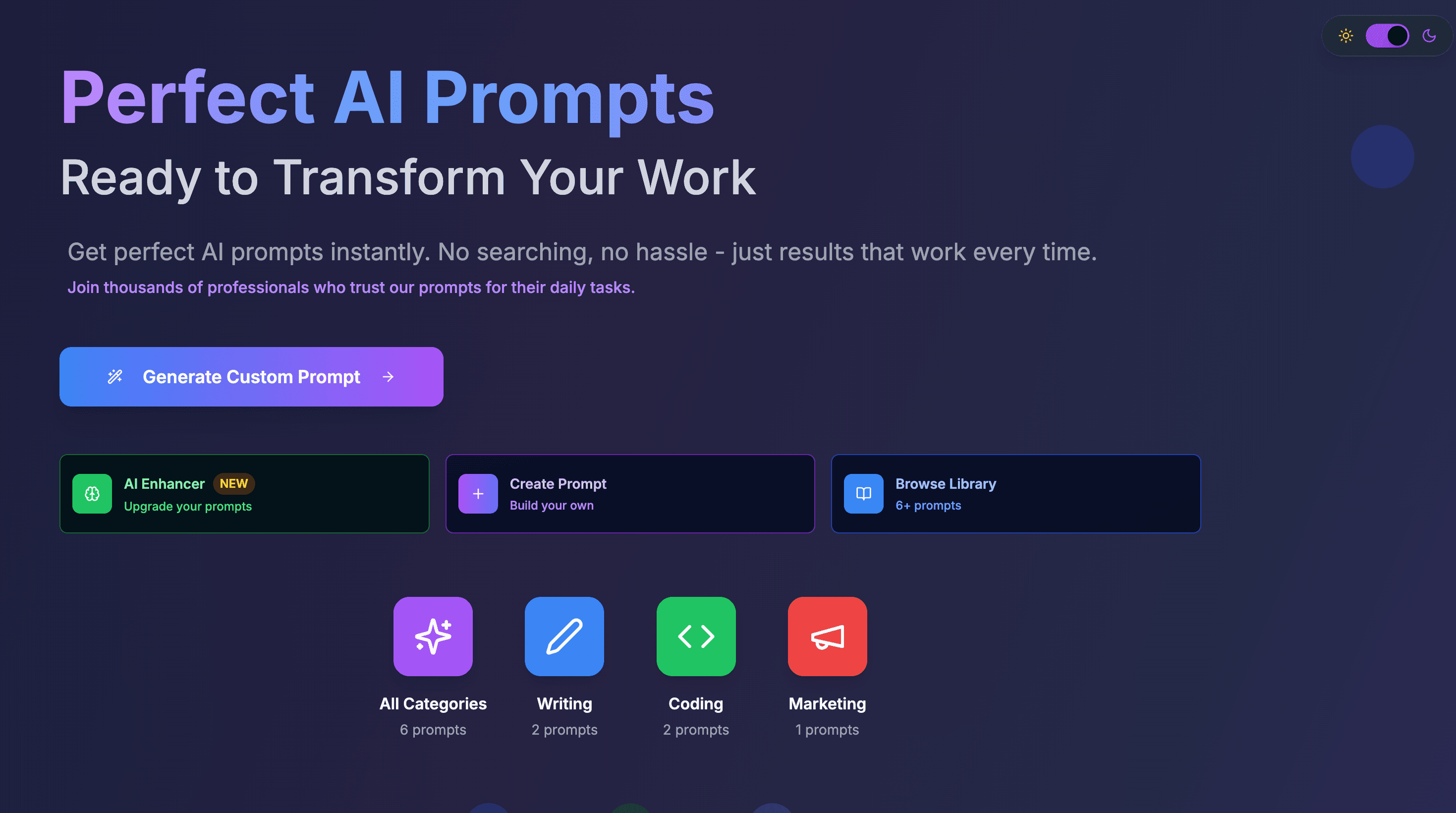 Perfect AI Prompts

Ready to Transform Your Work

Get perfect AI prompts instantly. No searching, no hassle - just results that work every time.

Join thousands of professionals who trust our prompts for their daily tasks.

Generate Custom Prompt

AI Enhancer NEW
Upgrade your prompts

Create Prompt
Build your own

Browse Library
6+ prompts

All Categories
6 prompts

Writing
2 prompts

Coding
2 prompts

Marketing
1 prompts